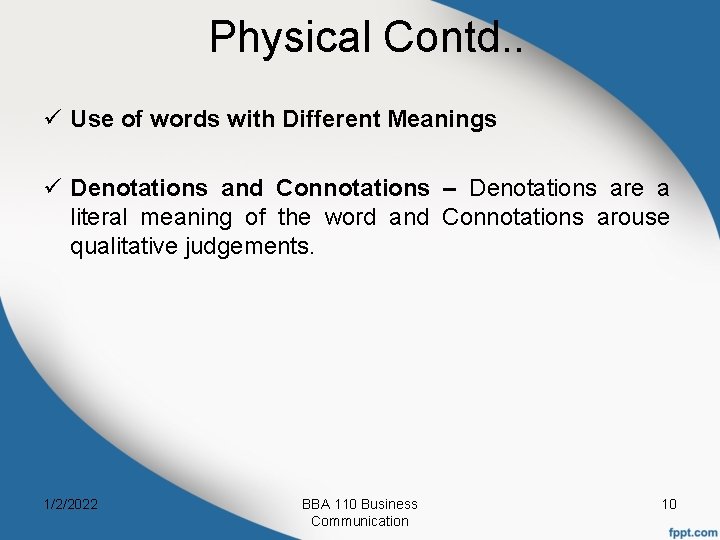 Physical Contd..

✓ Use of words with Different Meanings

✓ Denotations and Connotations – Denotations are a literal meaning of the word and Connotations arouse qualitative judgements.

1/2/2022

BBA 110 Business Communication

10

fppt.com